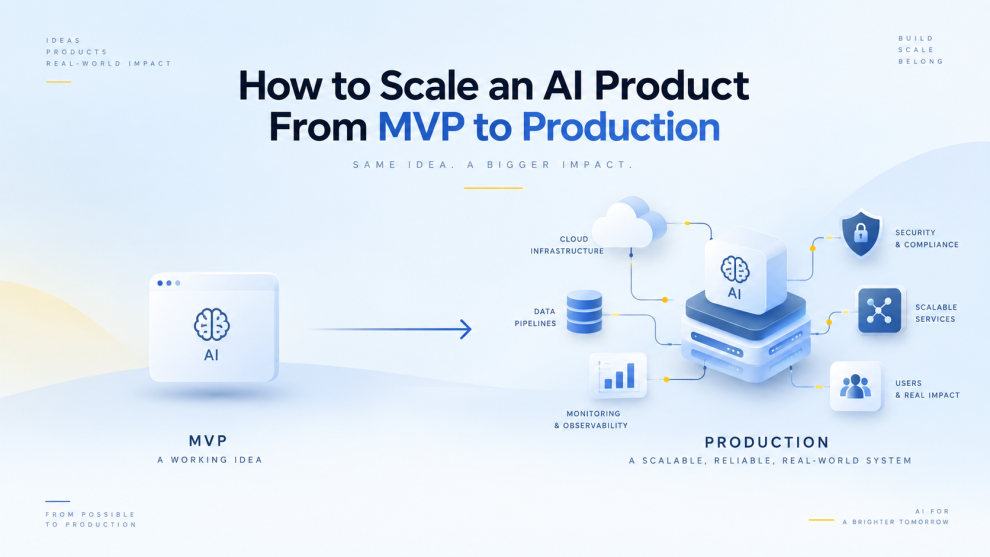 IDEAS
PRODUCTS
REAL-WORLD IMPACT

BUILD
SCALE
BELONG

How to Scale an AI Product From MVP to Production

SAME IDEA. A BIGGER IMPACT.

AI

MVP
A WORKING IDEA

CLOUD INFRASTRUCTURE

DATA PIPELINES

MONITORING & OBSERVABILITY

AI

SECURITY & COMPLIANCE

SCALABLE SERVICES

USERS & REAL IMPACT

PRODUCTION
A SCALABLE, RELIABLE, REAL-WORLD SYSTEM

FROM POSSIBLE TO PRODUCTION

AI FOR A BRIGHTER TOMORROW